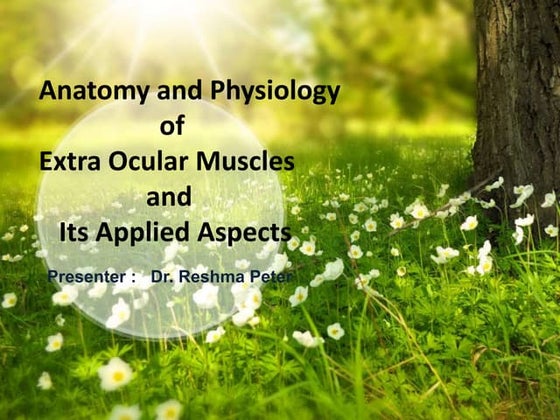 Anatomy and Physiology
of
Extra Ocular Muscles
and
Its Applied Aspects

Presenter : Dr. Reshma Peter